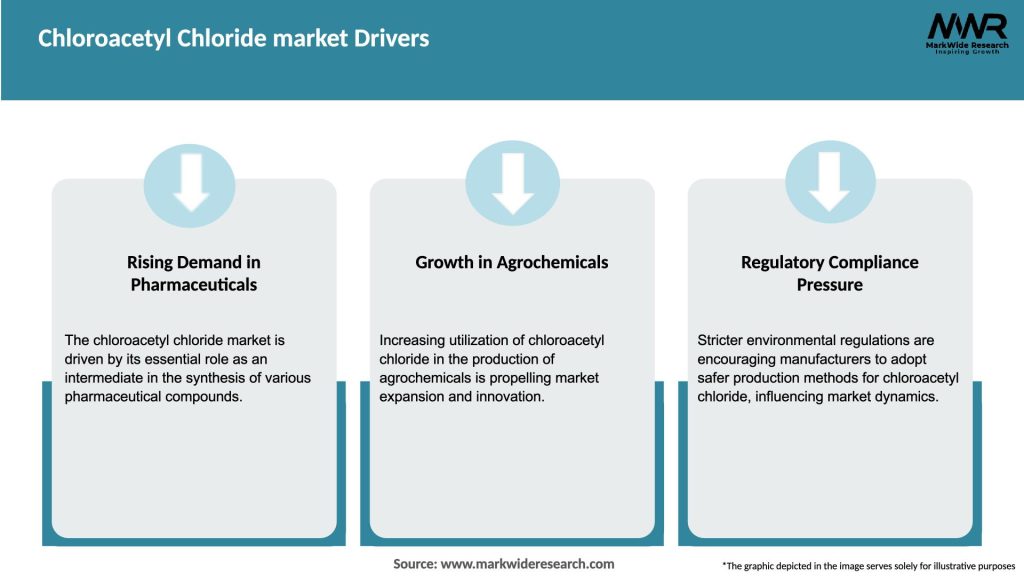 Chloroacetyl Chloride market Drivers

MWR
MarkWide Research
Inspiring Growth

Rising Demand in Pharmaceuticals

The chloroacetyl chloride market is driven by its essential role as an intermediate in the synthesis of various pharmaceutical compounds.

Growth in Agrochemicals

Increasing utilization of chloroacetyl chloride in the production of agrochemicals is propelling market expansion and innovation.

Regulatory Compliance Pressure

Stricter environmental regulations are encouraging manufacturers to adopt safer production methods for chloroacetyl chloride, influencing market dynamics.

Source: www.markwideresearch.com

*The graphic depicted in the image serves solely for illustrative purposes